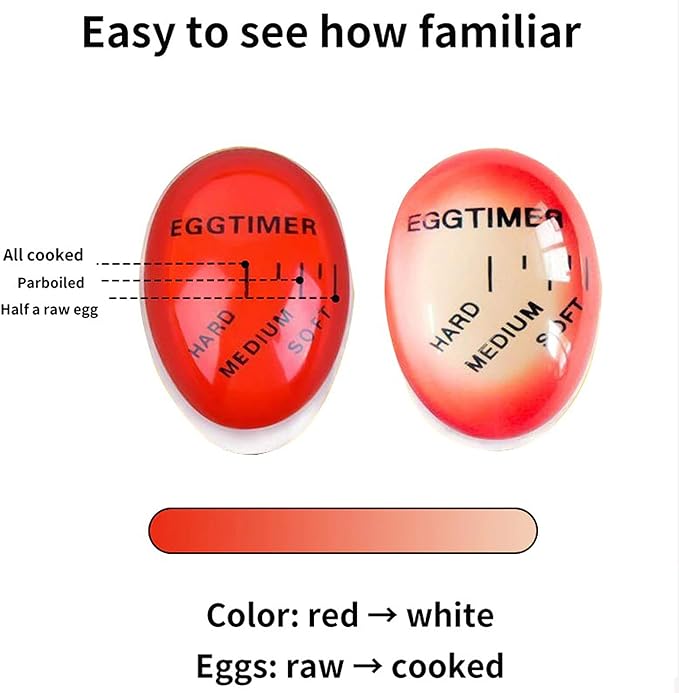 Easy to see how familiar

All cooked
Parboiled
Half a raw egg

EGGTIMER
HARD
MEDIUM
SOFT

EGGTIMER
HARD
MEDIUM
SOFT

Color: red → white
Eggs: raw → cooked